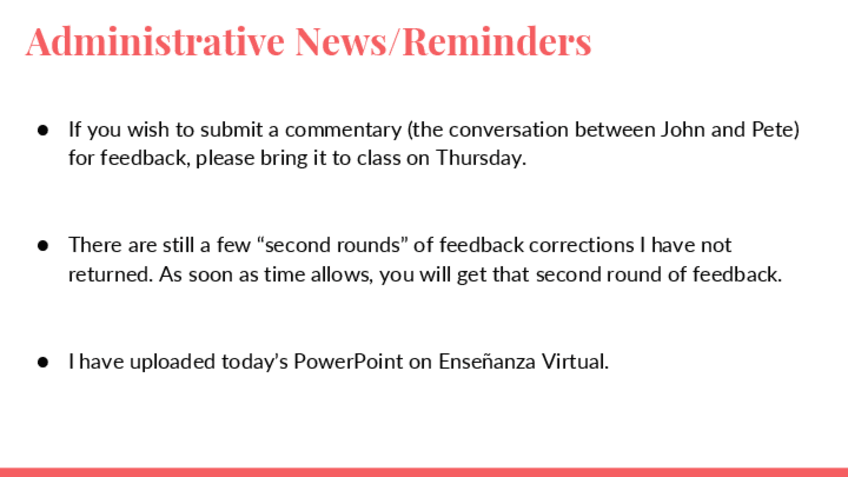 Administrative News/Reminders

● If you wish to submit a commentary (the conversation between John and Pete) for feedback, please bring it to class on Thursday.

● There are still a few “second rounds” of feedback corrections I have not returned. As soon as time allows, you will get that second round of feedback.

● I have uploaded today’s PowerPoint on Enseñanza Virtual.